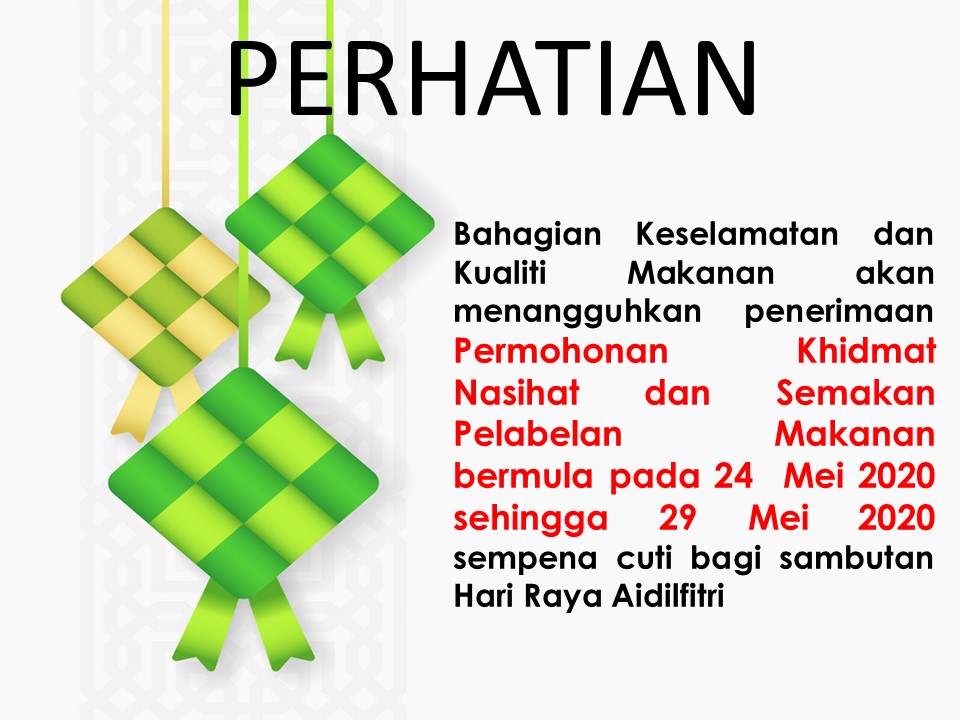 PERHATIAN

Bahagian Keselamatan dan Kualiti Makanan akan menangguhkan penerimaan Permohonan Khidmat Nasihat dan Semakan Pelabelan Makanan bermula pada 24 Mei 2020 sehingga 29 Mei 2020 sempena cuti bagi sambutan Hari Raya Aidilfitri